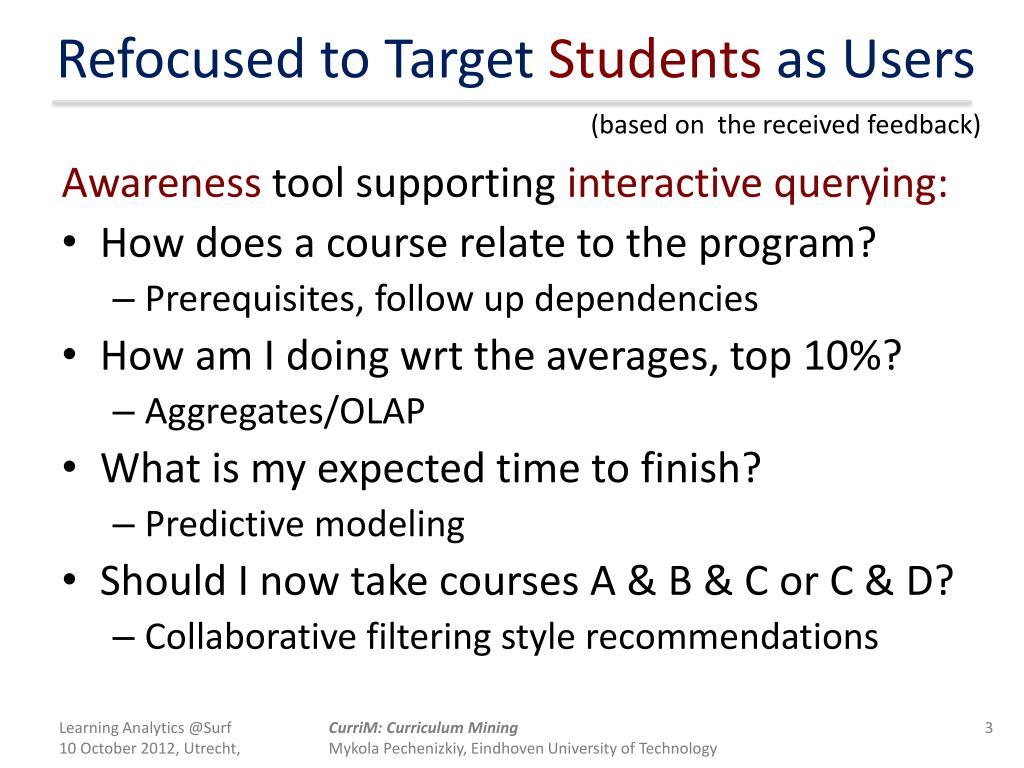 Refocused to Target Students as Users

(based on the received feedback)

Awareness tool supporting interactive querying:

• How does a course relate to the program?
 – Prerequisites, follow up dependencies
• How am I doing wrt the averages, top 10%?
 – Aggregates/OLAP
• What is my expected time to finish?
 – Predictive modeling
• Should I now take courses A & B & C or C & D?
 – Collaborative filtering style recommendations

Learning Analytics @Surf
10 October 2012, Utrecht,

CurriM: Curriculum Mining
Mykola Pechenizkiy, Eindhoven University of Technology

3